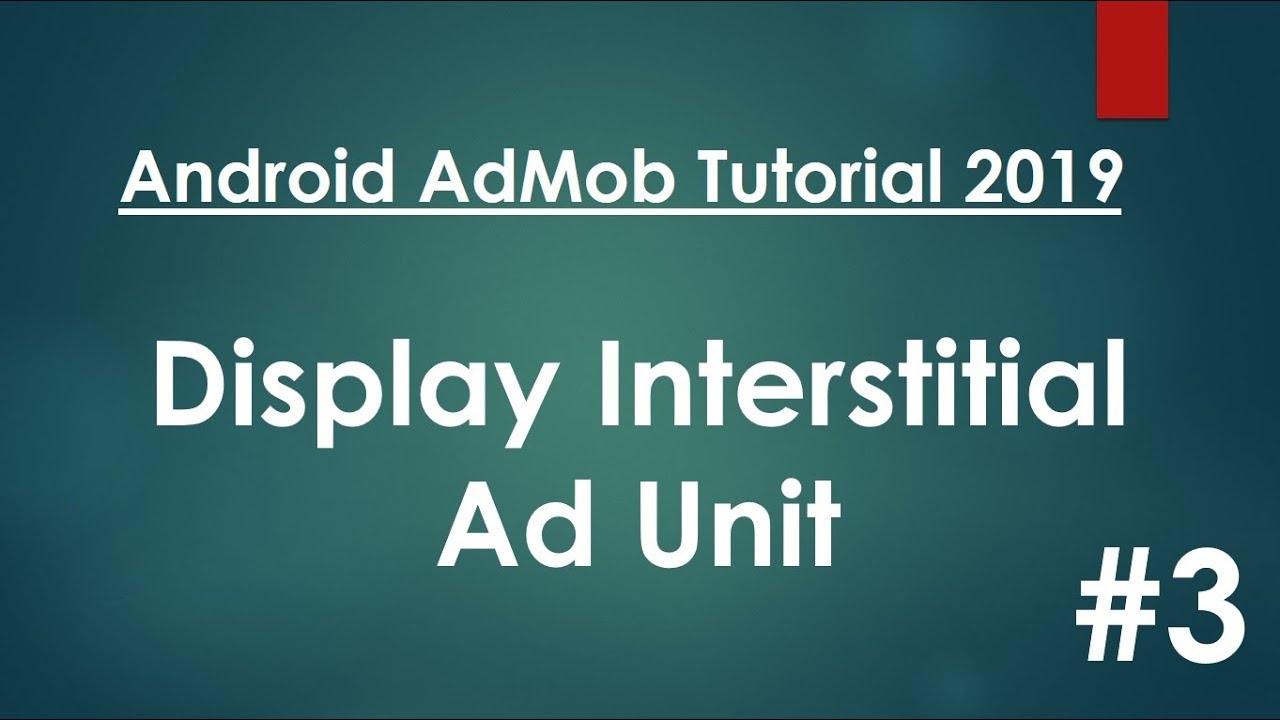 Android AdMob Tutorial 2019

Display Interstitial Ad Unit

#3